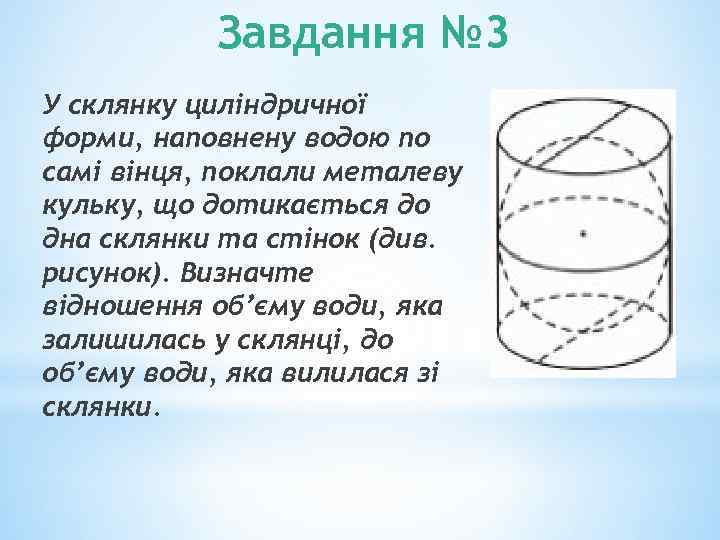 Завдання №3

У склянку циліндричної форми, наповнену водою по самі вінця, поклали металеву кульку, що дотикається до дна склянки та стінок (див. рисунок). Визначте відношення об'єму води, яка залишилась у склянці, до об'єму води, яка вилилася зі склянки.